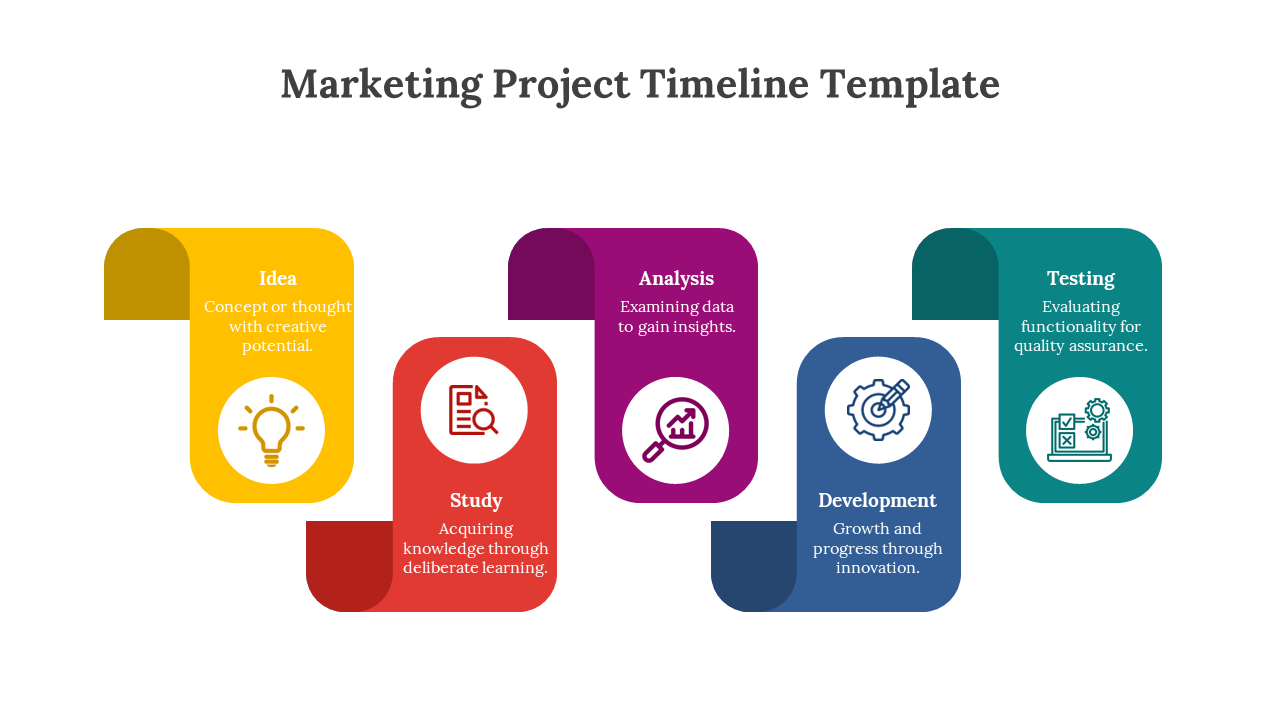 Marketing Project Timeline Template

Idea
Concept or thought with creative potential.

Study
Acquiring knowledge through deliberate learning.

Analysis
Examining data to gain insights.

Development
Growth and progress through innovation.

Testing
Evaluating functionality for quality assurance.